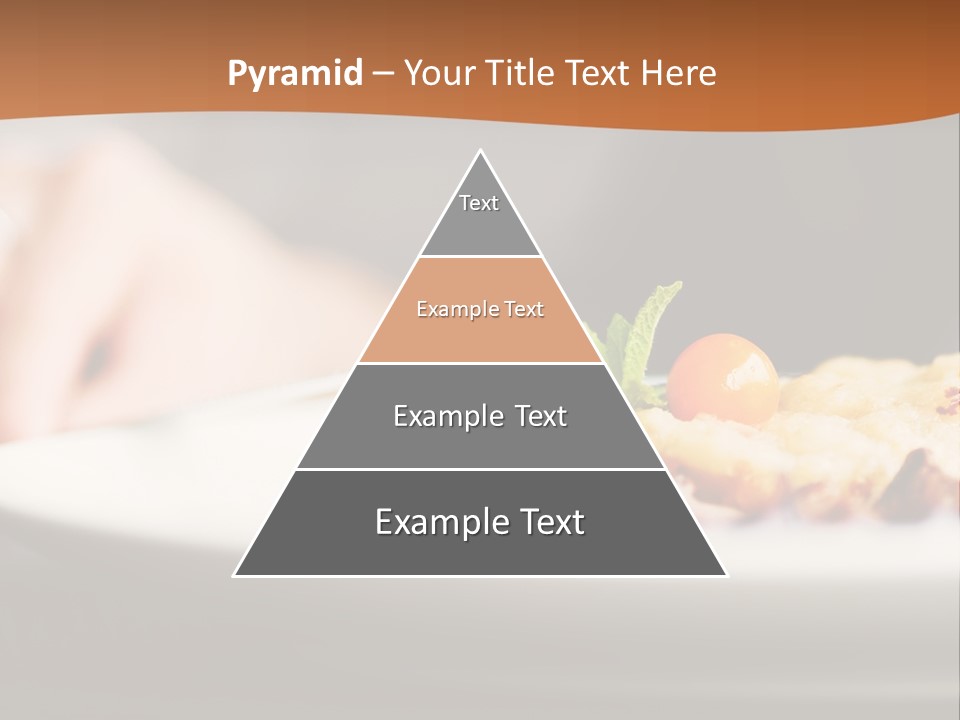 Pyramid – Your Title Text Here

Text

Example Text

Example Text

Example Text